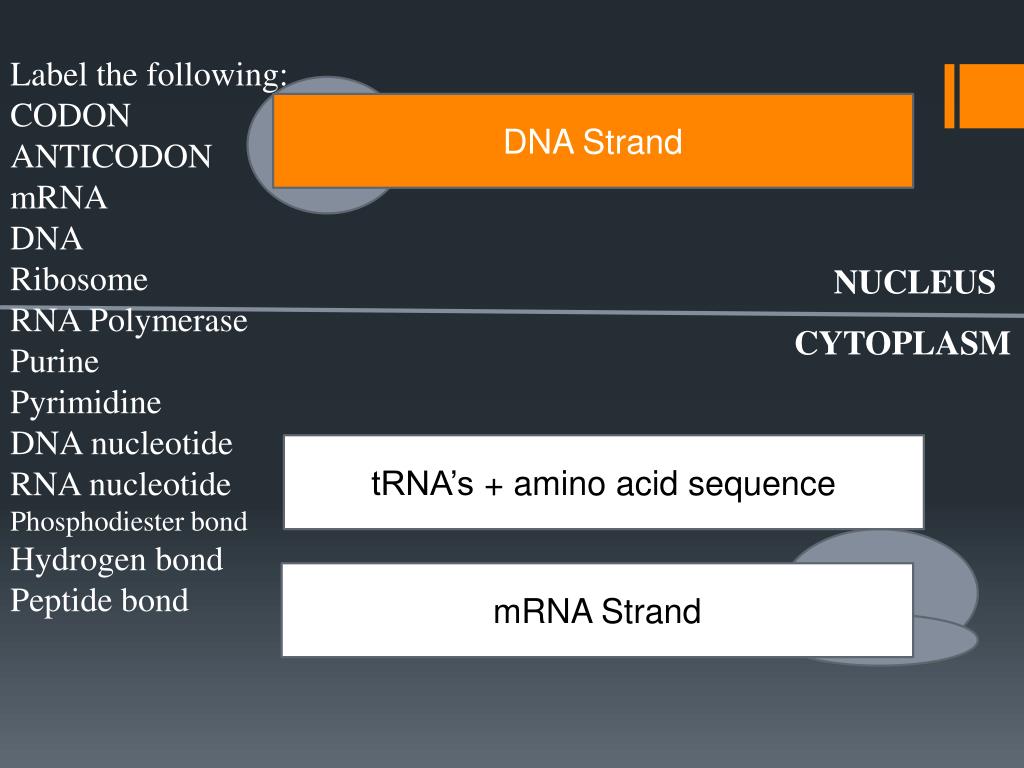 Label the following:
CODON
ANTICODON
mRNA
DNA
Ribosome
RNA Polymerase
Purine
Pyrimidine
DNA nucleotide
RNA nucleotide
Phosphodiester bond
Hydrogen bond
Peptide bond

DNA Strand

NUCLEUS

CYTOPLASM

tRNA's + amino acid sequence

mRNA Strand